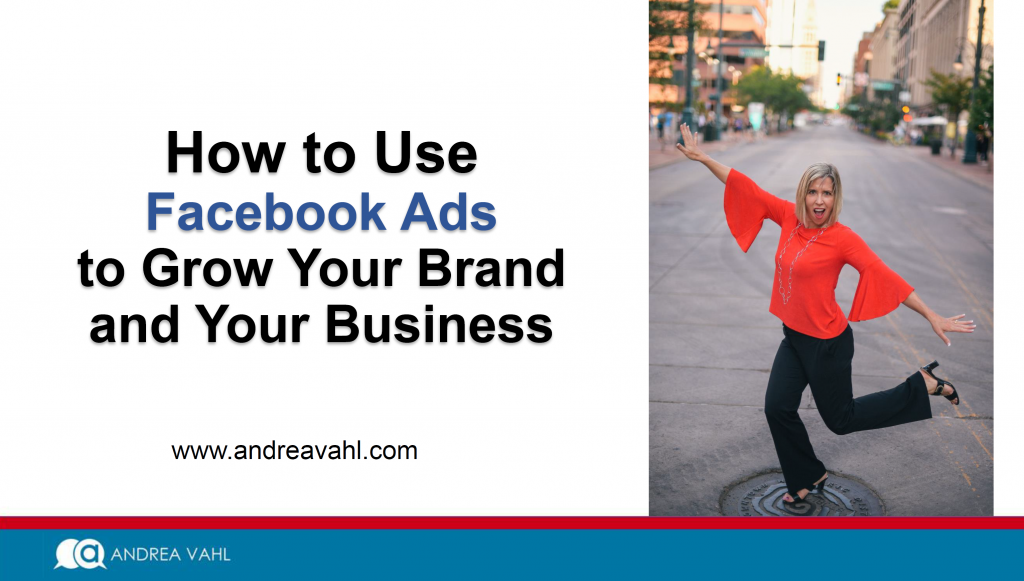 How to Use
Facebook Ads
to Grow Your Brand
and Your Business

www.andreavahl.com

ANDREA VAHL